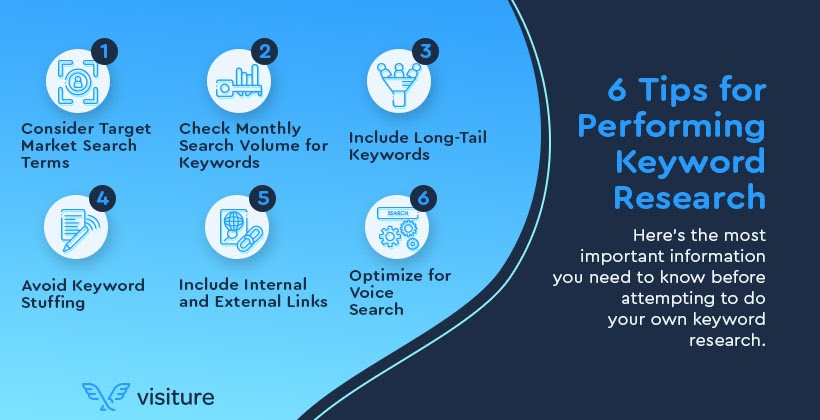 1
Consider Target Market Search Terms

2
Check Monthly Search Volume for Keywords

3
Include Long-Tail Keywords

4
Avoid Keyword Stuffing

5
Include Internal and External Links

6
SEARCH
Optimize for Voice Search

6 Tips for Performing Keyword Research

Here's the most important information you need to know before attempting to do your own keyword research.

visiture